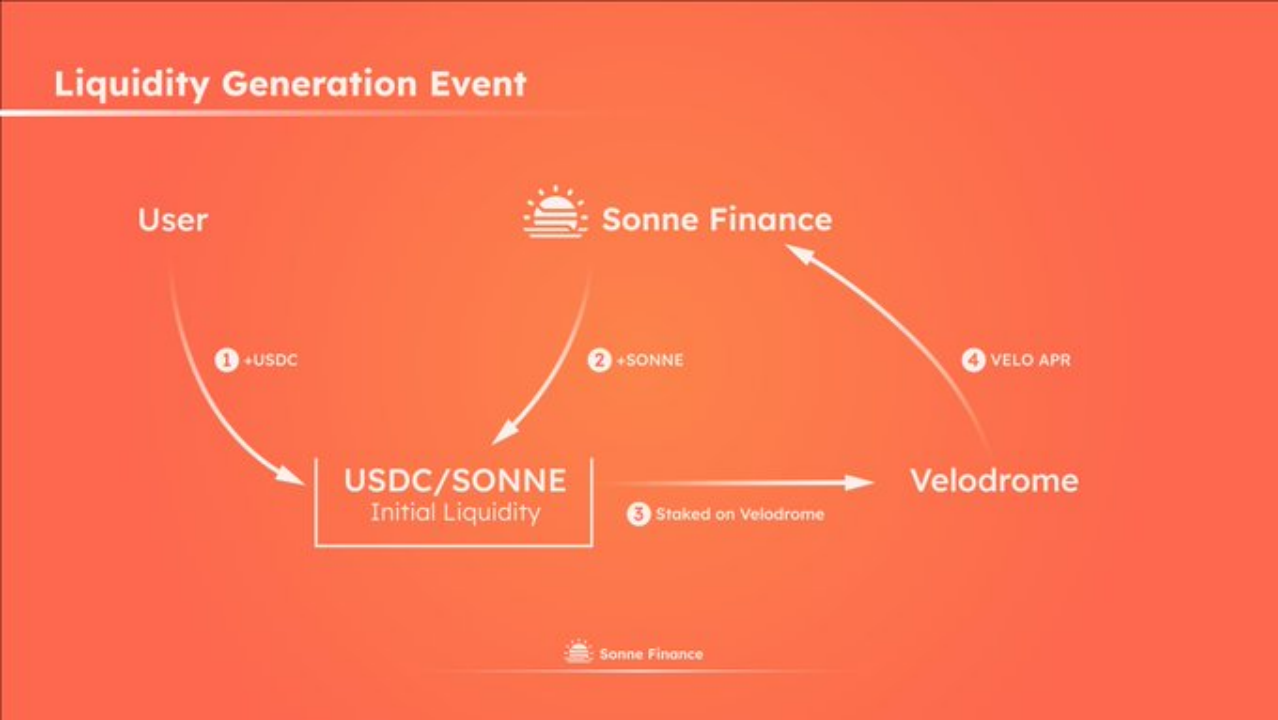 Liquidity Generation Event

User

Sonne Finance

1 +USDC

2 +SONNE

4 VELO APR

USDC/SONNE
Initial Liquidity

3 Staked on Velodrome

Velodrome

Sonne Finance